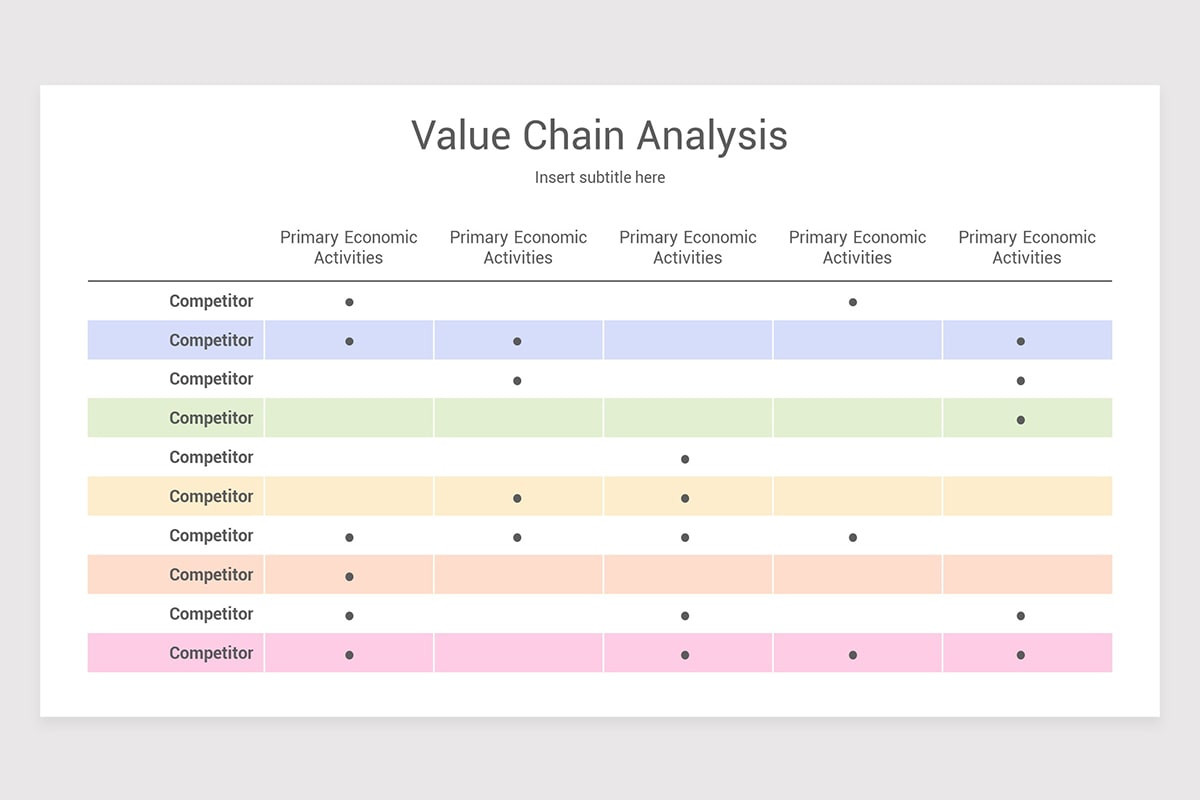 Value Chain Analysis

Insert subtitle here

| | Primary Economic Activities | Primary Economic Activities | Primary Economic Activities | Primary Economic Activities | Primary Economic Activities |
|---|---|---|---|---|---|
| Competitor | ● | | | ● | |
| Competitor | ● | ● | | | ● |
| Competitor | | ● | | | ● |
| Competitor | | | | | ● |
| Competitor | | | ● | | |
| Competitor | | ● | ● | | |
| Competitor | ● | ● | ● | ● | |
| Competitor | ● | | | | |
| Competitor | ● | | ● | | ● |
| Competitor | ● | | ● | ● | ● |